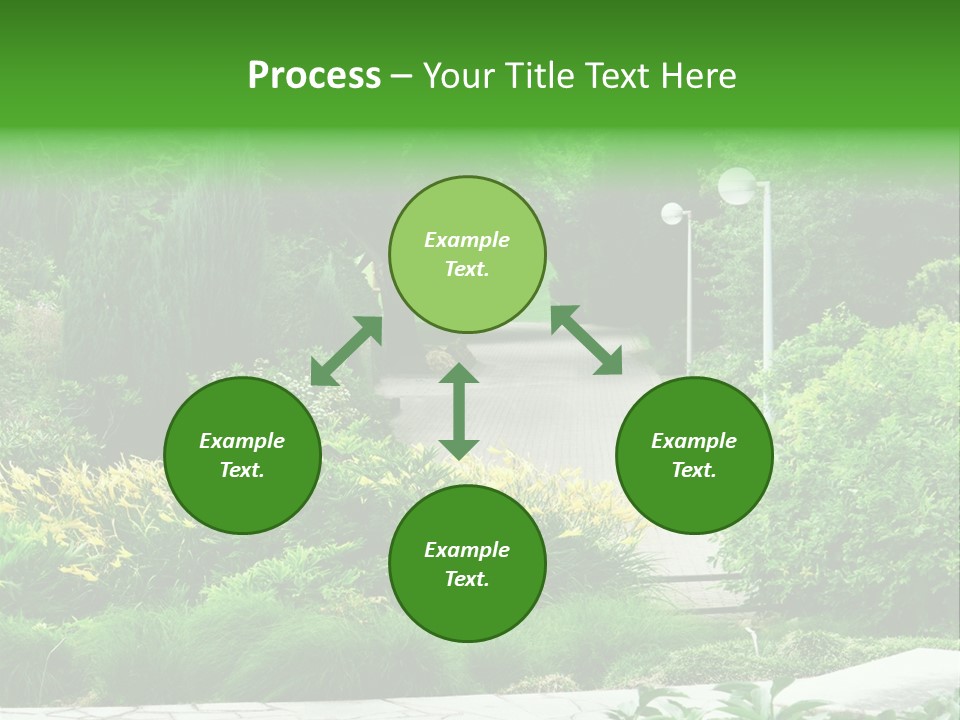 Process – Your Title Text Here

Example Text.

Example Text.

Example Text.

Example Text.